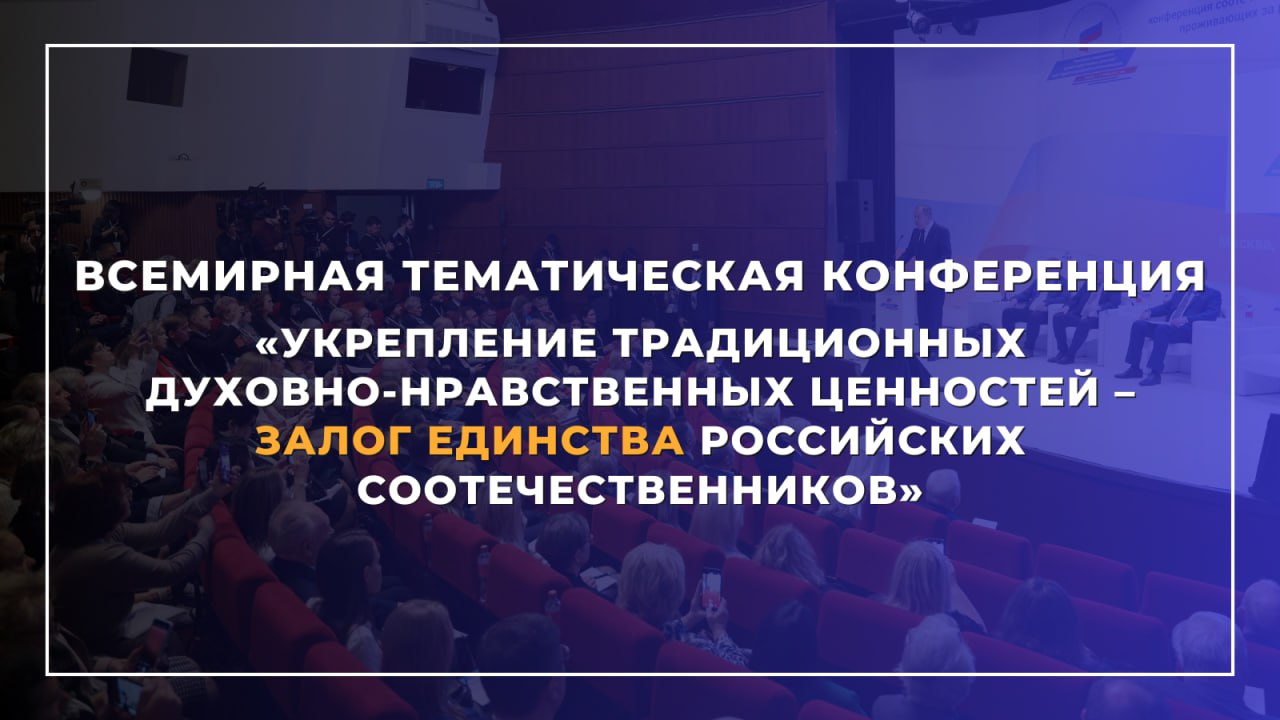 ВСЕМИРНАЯ ТЕМАТИЧЕСКАЯ КОНФЕРЕНЦИЯ
«УКРЕПЛЕНИЕ ТРАДИЦИОННЫХ ДУХОВНО-НРАВСТВЕННЫХ ЦЕННОСТЕЙ – ЗАЛОГ ЕДИНСТВА РОССИЙСКИХ СООТЕЧЕСТВЕННИКОВ»